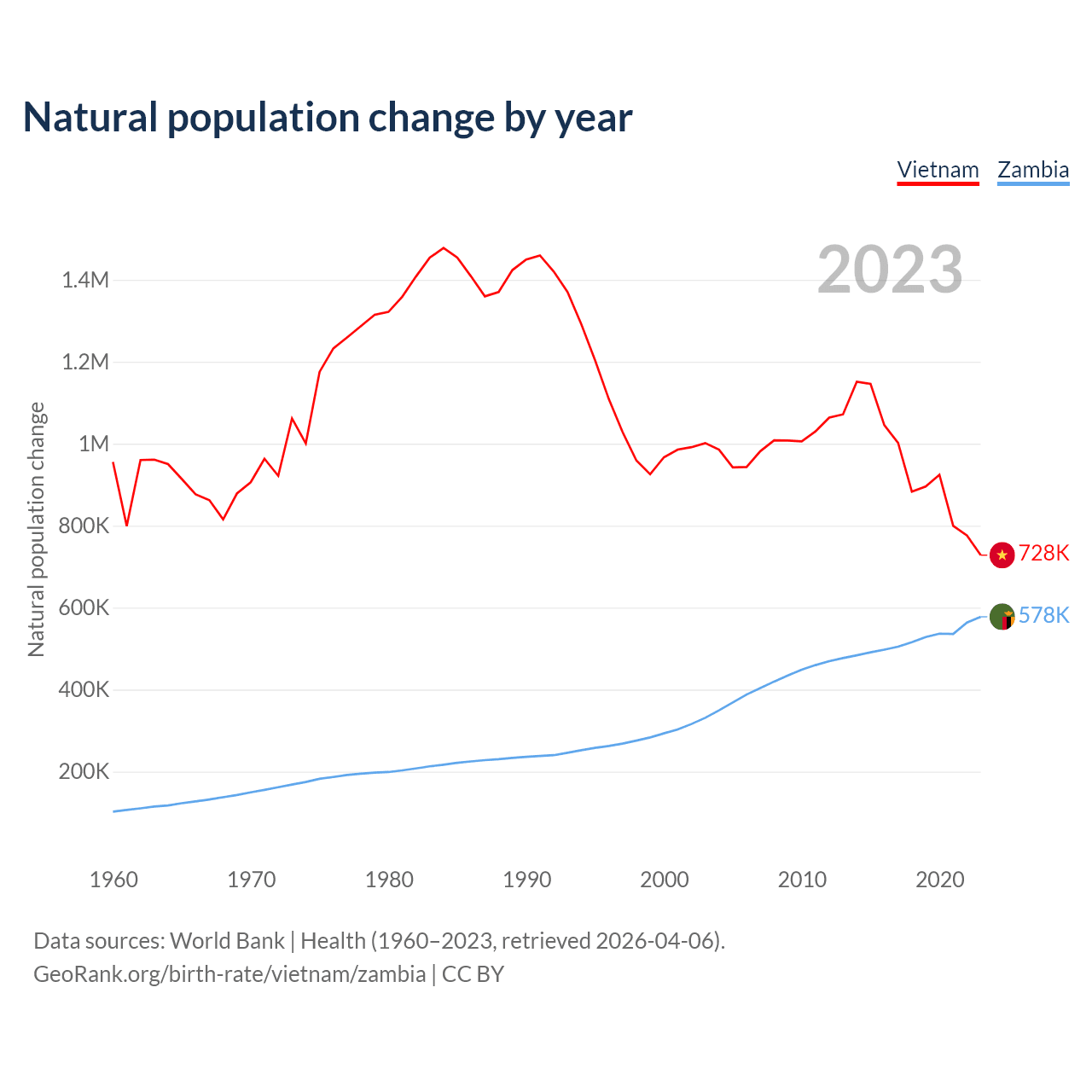 Natural population change by year

Vietnam Zambia

2023

Natural population change

1.4M
1.2M
1M
800K
600K
400K
200K

728K
578K

1960 1970 1980 1990 2000 2010 2020

Data sources: World Bank | Health (1960–2023, retrieved 2026-04-06).
GeoRank.org/birth-rate/vietnam/zambia | CC BY